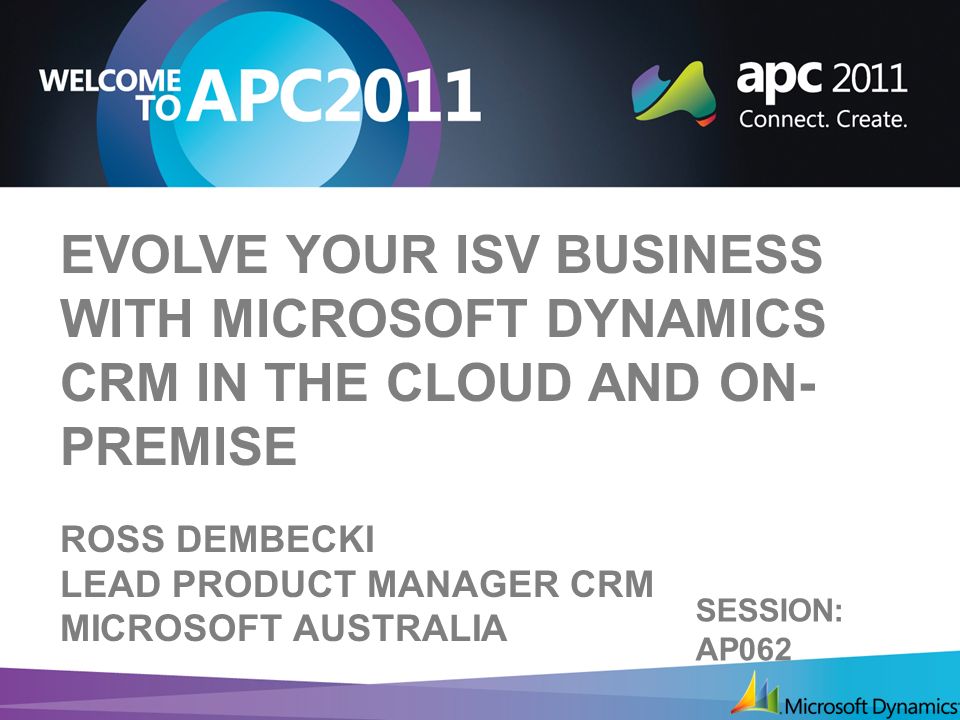 WELCOME TO APC2011

apc 2011
Connect. Create.

EVOLVE YOUR ISV BUSINESS WITH MICROSOFT DYNAMICS CRM IN THE CLOUD AND ON-PREMISE

ROSS DEMBECKI
LEAD PRODUCT MANAGER CRM
MICROSOFT AUSTRALIA

SESSION: AP062

Microsoft Dynamics